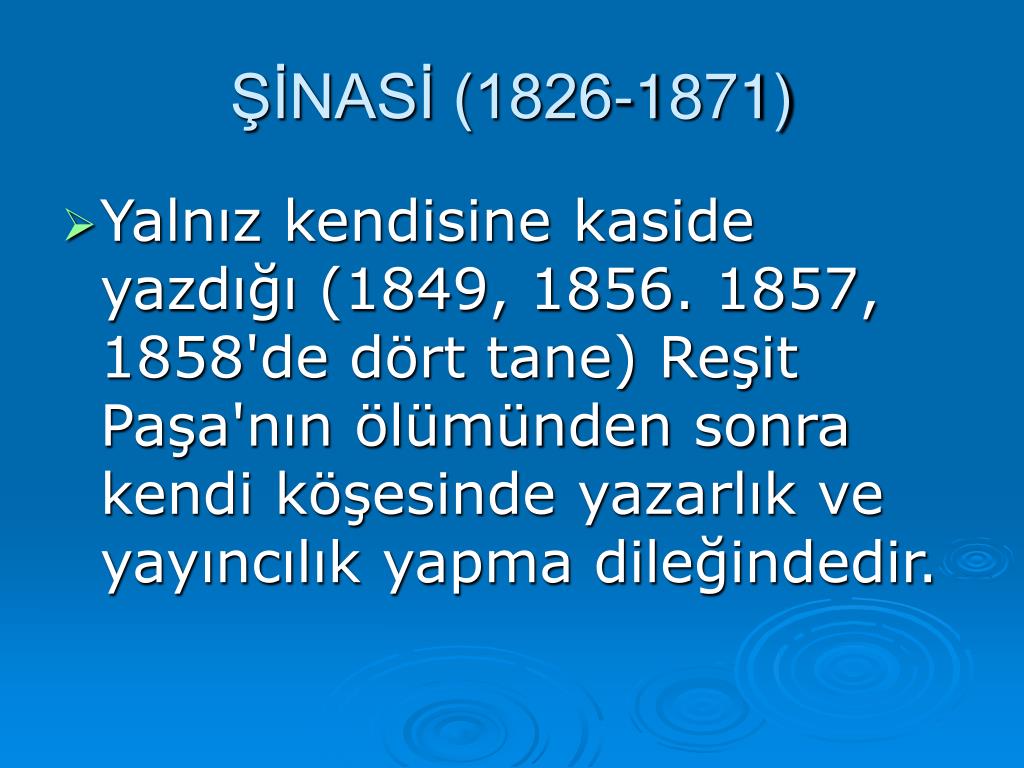 ŞİNASİ (1826-1871)

Yalnız kendisine kaside yazdığı (1849, 1856. 1857, 1858'de dört tane) Reşit Paşa'nın ölümünden sonra kendi köşesinde yazarlık ve yayıncılık yapma dileğindedir.